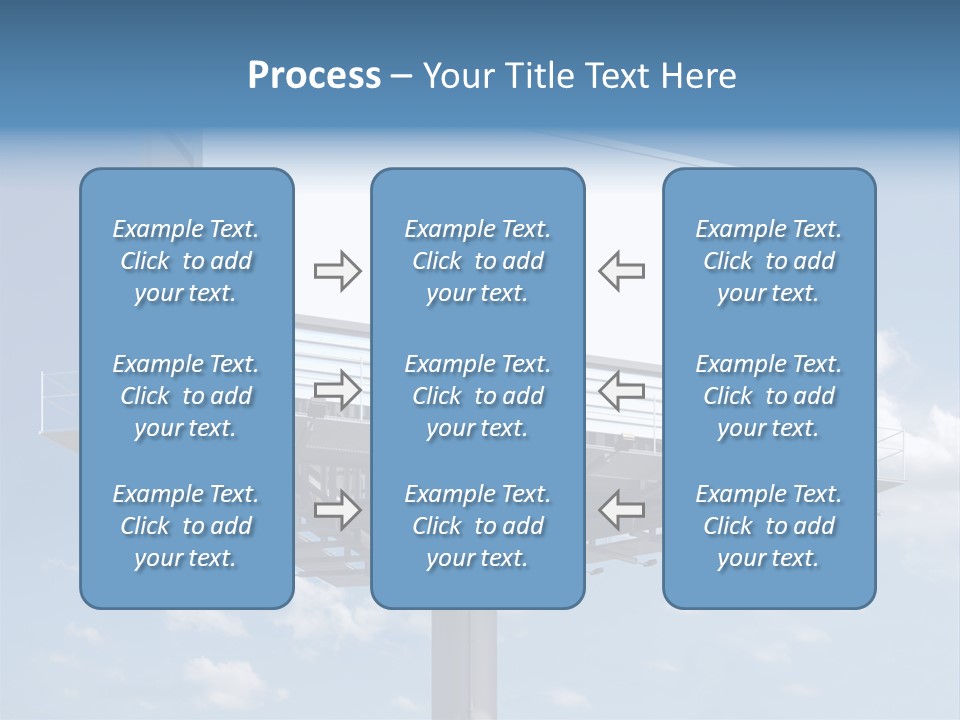 Process – Your Title Text Here

Example Text. Click to add your text.

Example Text. Click to add your text.

Example Text. Click to add your text.

Example Text. Click to add your text.

Example Text. Click to add your text.

Example Text. Click to add your text.

Example Text. Click to add your text.

Example Text. Click to add your text.

Example Text. Click to add your text.